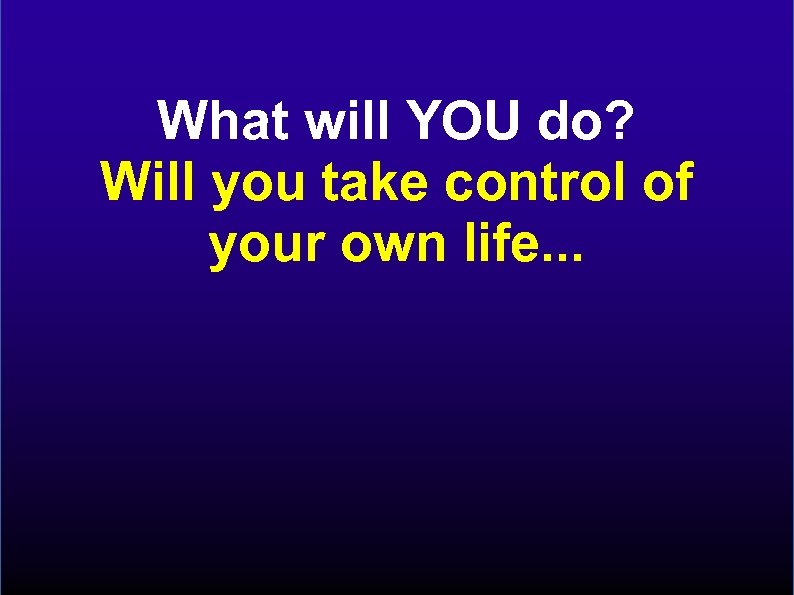 What will YOU do?

Will you take control of your own life...